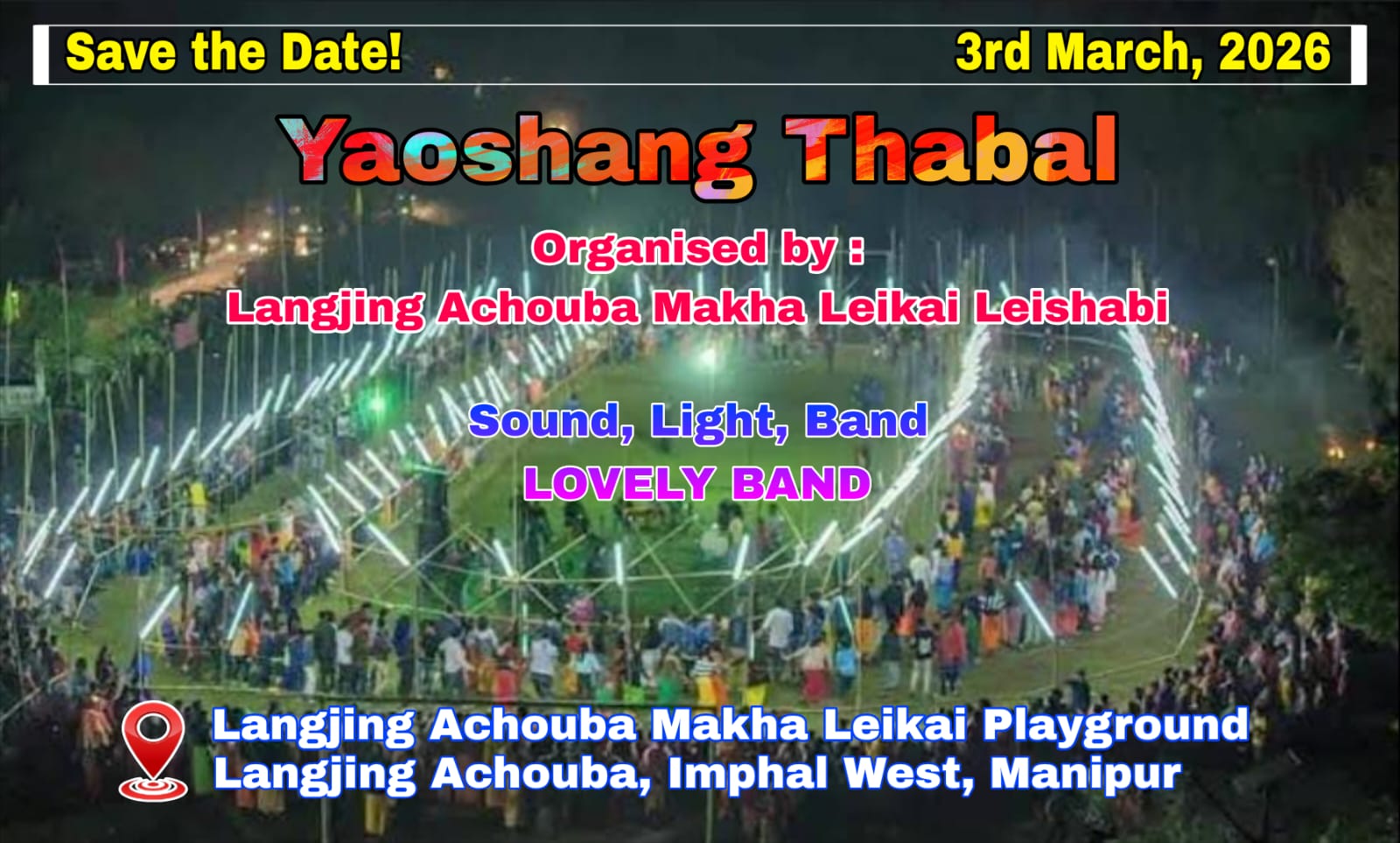 Save the Date!

3rd March, 2026

Yaoshang Thabal

Organised by :
Langjing Achouba Makha Leikai Leishabi

Sound, Light, Band
LOVELY BAND

Langjing Achouba Makha Leikai Playground
Langjing Achouba, Imphal West, Manipur